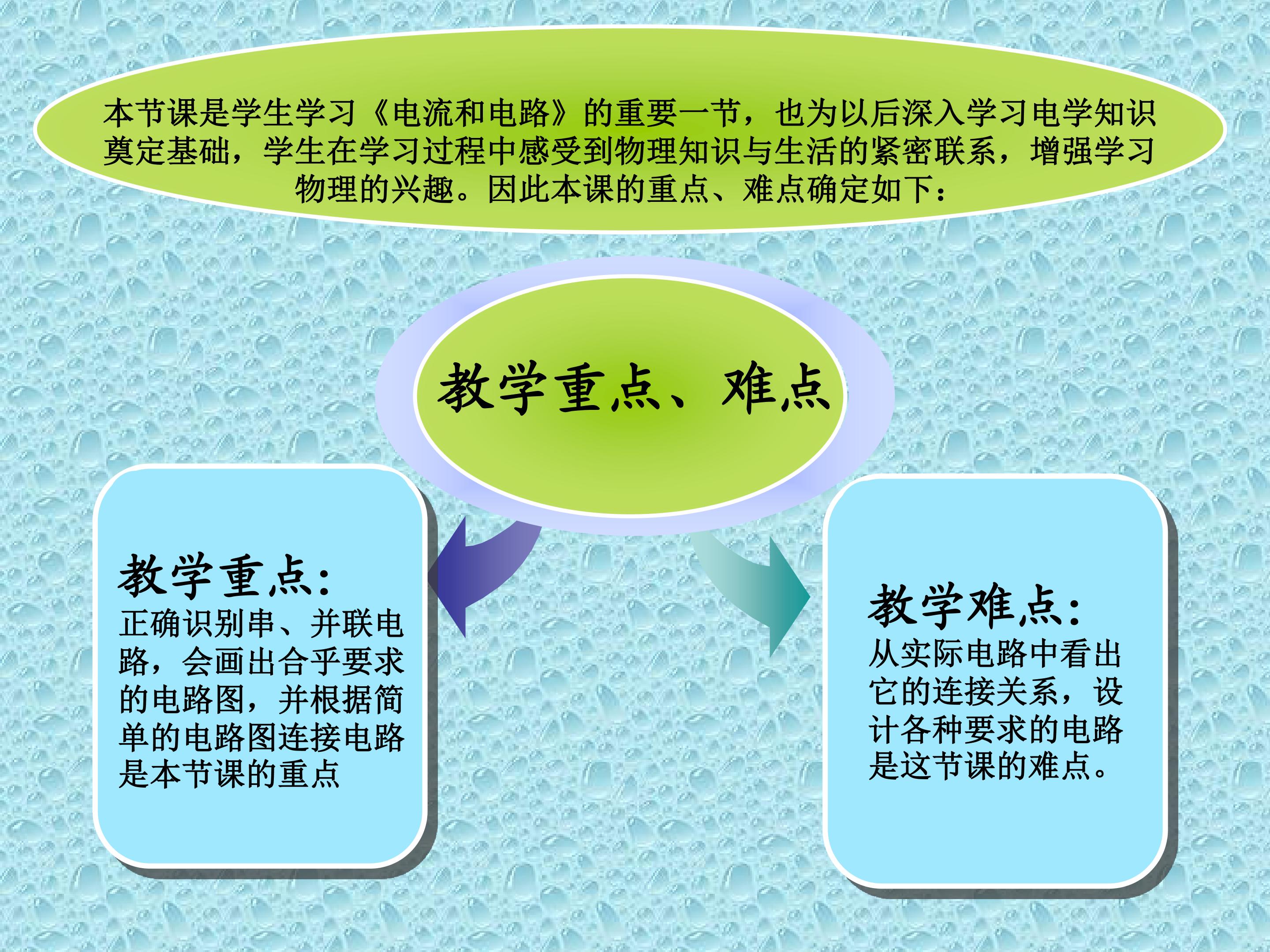 本节课是学生学习《电流和电路》的重要一节，也为以后深入学习电学知识奠定基础，学生在学习过程中感受到物理知识与生活的紧密联系，增强学习物理的兴趣。因此本课的重点、难点确定如下：

教学重点、难点

教学重点：
正确识别串、并联电路，会画出合乎要求的电路图，并根据简单的电路图连接电路是本节课的重点

教学难点：
从实际电路中看出它的连接关系，设计各种要求的电路是这节课的难点。